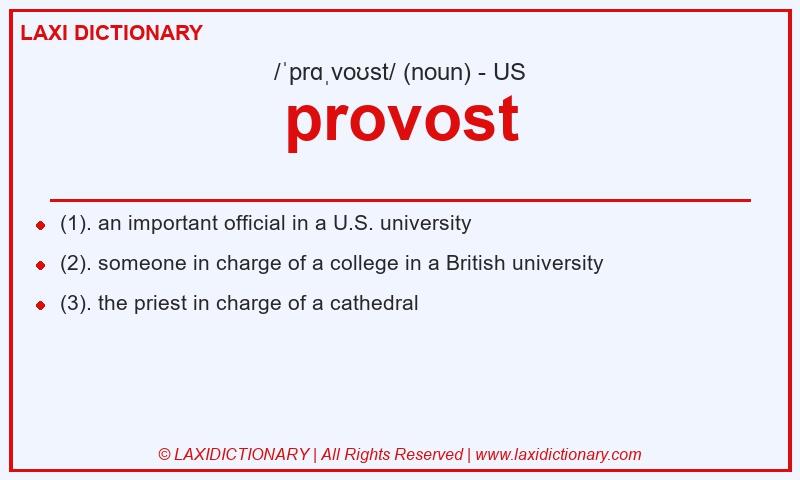 LAXI DICTIONARY

/ˈprɑˌvoʊst/ (noun) - US

provost

- (1). an important official in a U.S. university
- (2). someone in charge of a college in a British university
- (3). the priest in charge of a cathedral

© LAXIDICTIONARY | All Rights Reserved | www.laxidictionary.com